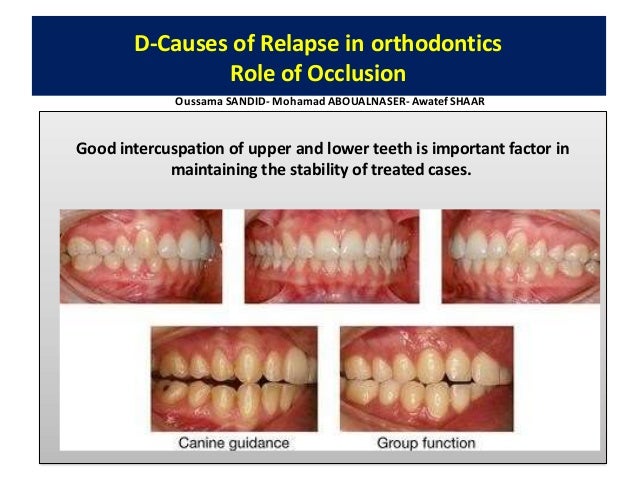 D-Causes of Relapse in orthodontics
Role of Occlusion

Oussama SANDID- Mohamad ABOUALNASER- Awatef SHAAR

Good intercuspation of upper and lower teeth is important factor in maintaining the stability of treated cases.

Canine guidance

Group function